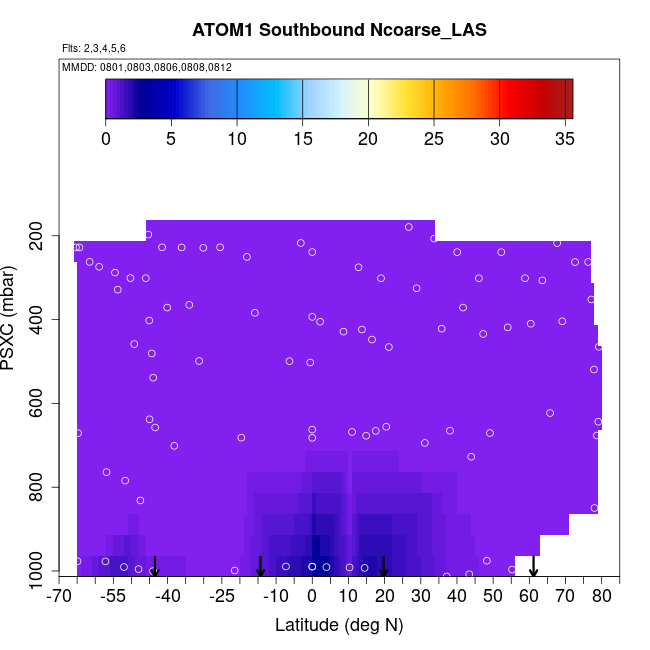 ATOM1 Southbound Ncoarse_LAS

Flts: 2,3,4,5,6

MMDD: 0801,0803,0806,0808,0812

0 5 10 15 20 25 30 35

PSXC (mbar)

200
400
600
800
1000

-70 -55 -40 -25 -10 0 10 20 30 40 50 60 70 80

Latitude (deg N)